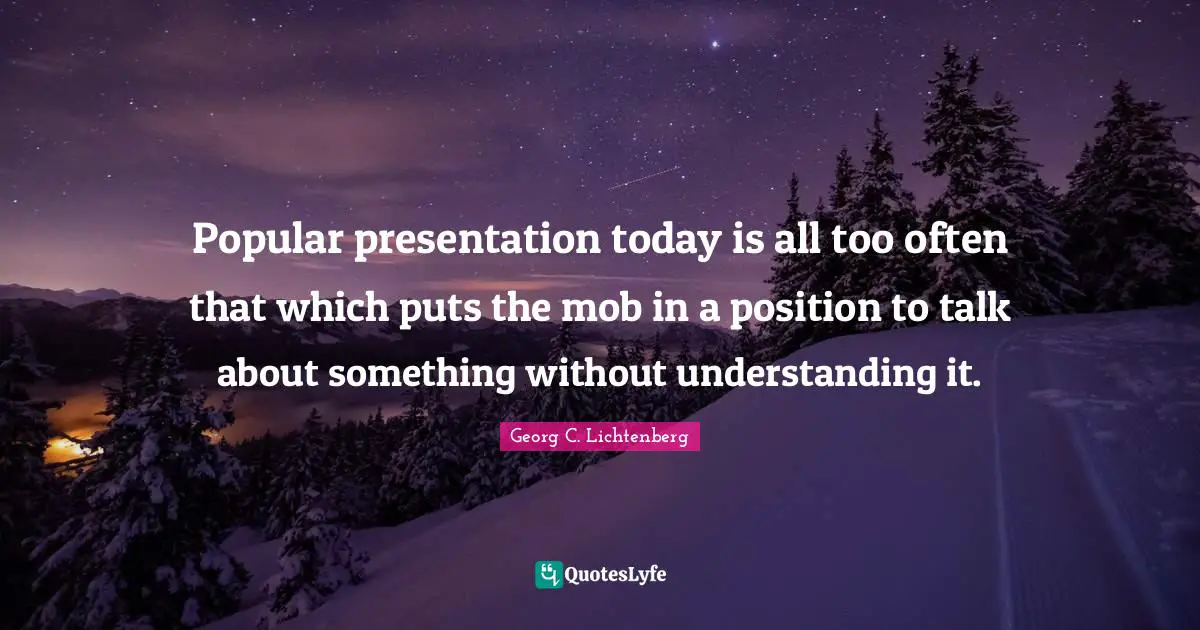 Popular presentation today is all too often that which puts the mob in a position to talk about something without understanding it.

Georg C. Lichtenberg

QuotesLyfe